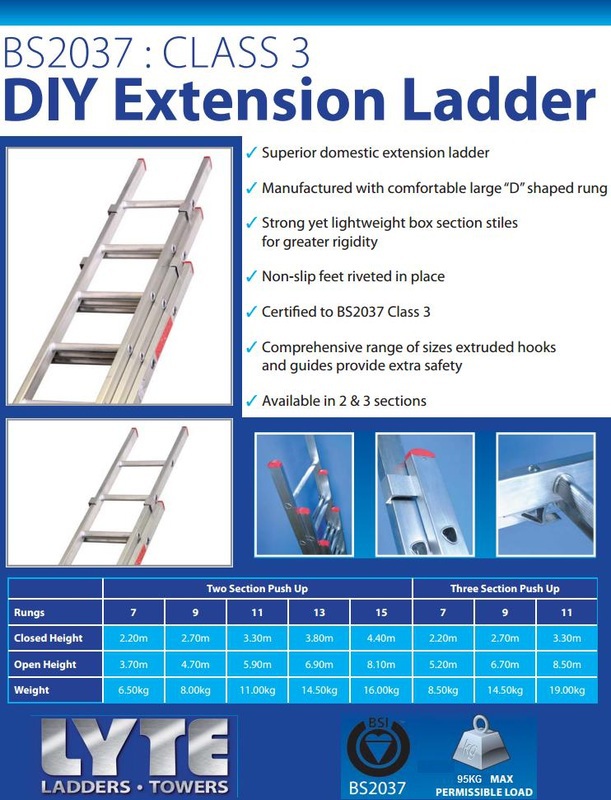 BS2037 : CLASS 3
DIY Extension Ladder

✓ Superior domestic extension ladder
✓ Manufactured with comfortable large "D" shaped rung
✓ Strong yet lightweight box section stiles for greater rigidity
✓ Non-slip feet riveted in place
✓ Certified to BS2037 Class 3
✓ Comprehensive range of sizes extruded hooks and guides provide extra safety
✓ Available in 2 & 3 sections

| | Two Section Push Up | | | | | Three Section Push Up | | |
|---|---|---|---|---|---|---|---|---|
| Rungs | 7 | 9 | 11 | 13 | 15 | 7 | 9 | 11 |
| Closed Height | 2.20m | 2.70m | 3.30m | 3.80m | 4.40m | 2.20m | 2.70m | 3.30m |
| Open Height | 3.70m | 4.70m | 5.90m | 6.90m | 8.10m | 5.20m | 6.70m | 8.50m |
| Weight | 6.50kg | 8.00kg | 11.00kg | 14.50kg | 16.00kg | 8.50kg | 14.50kg | 19.00kg |

LYTE
LADDERS • TOWERS

BSI
BS2037

kg
95KG MAX
PERMISSIBLE LOAD